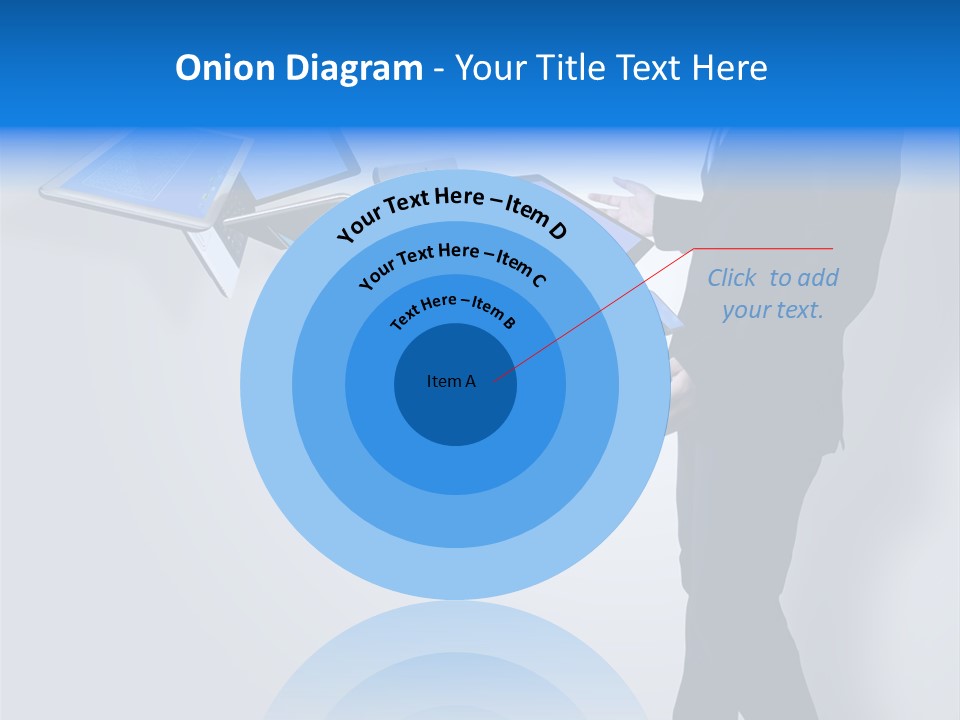 Onion Diagram - Your Title Text Here

Your Text Here – Item D

Your Text Here – Item C

Text Here – Item B

Item A

Click to add your text.